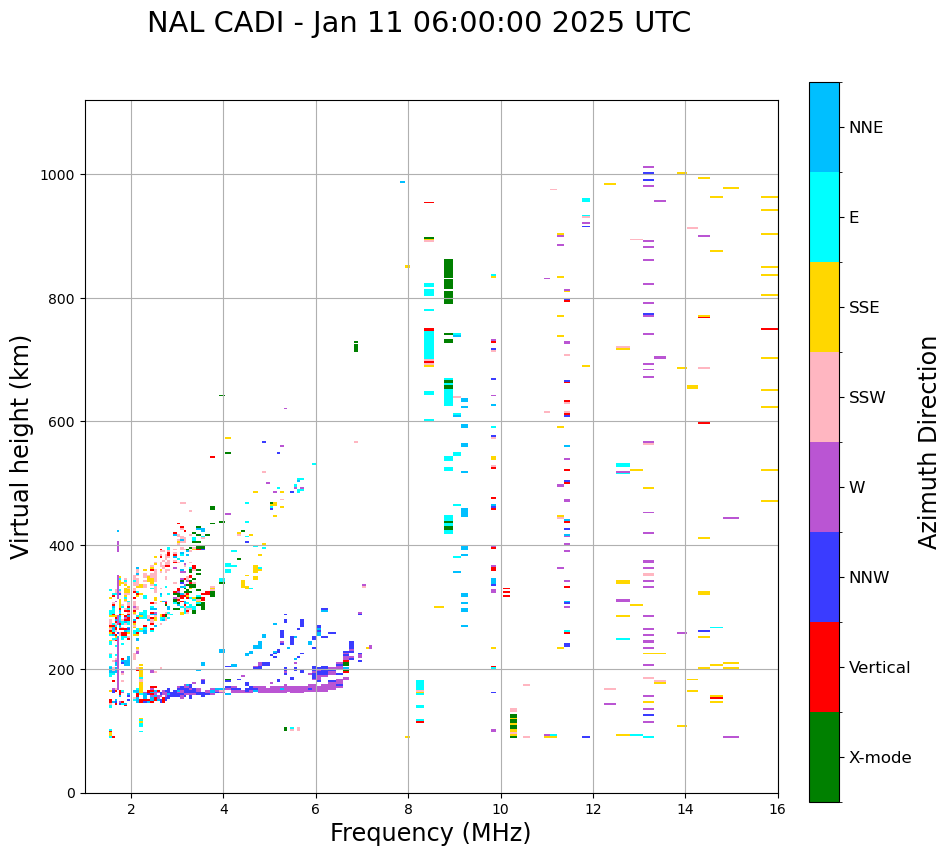 NAL CADI - Jan 11 06:00:00 2025 UTC

Virtual height (km)

1000
800
600
400
200
0

2
4
6
8
10
12
14
16

Frequency (MHz)

NNE
E
SSE
SSW
W
NNW
Vertical
X-mode

Azimuth Direction